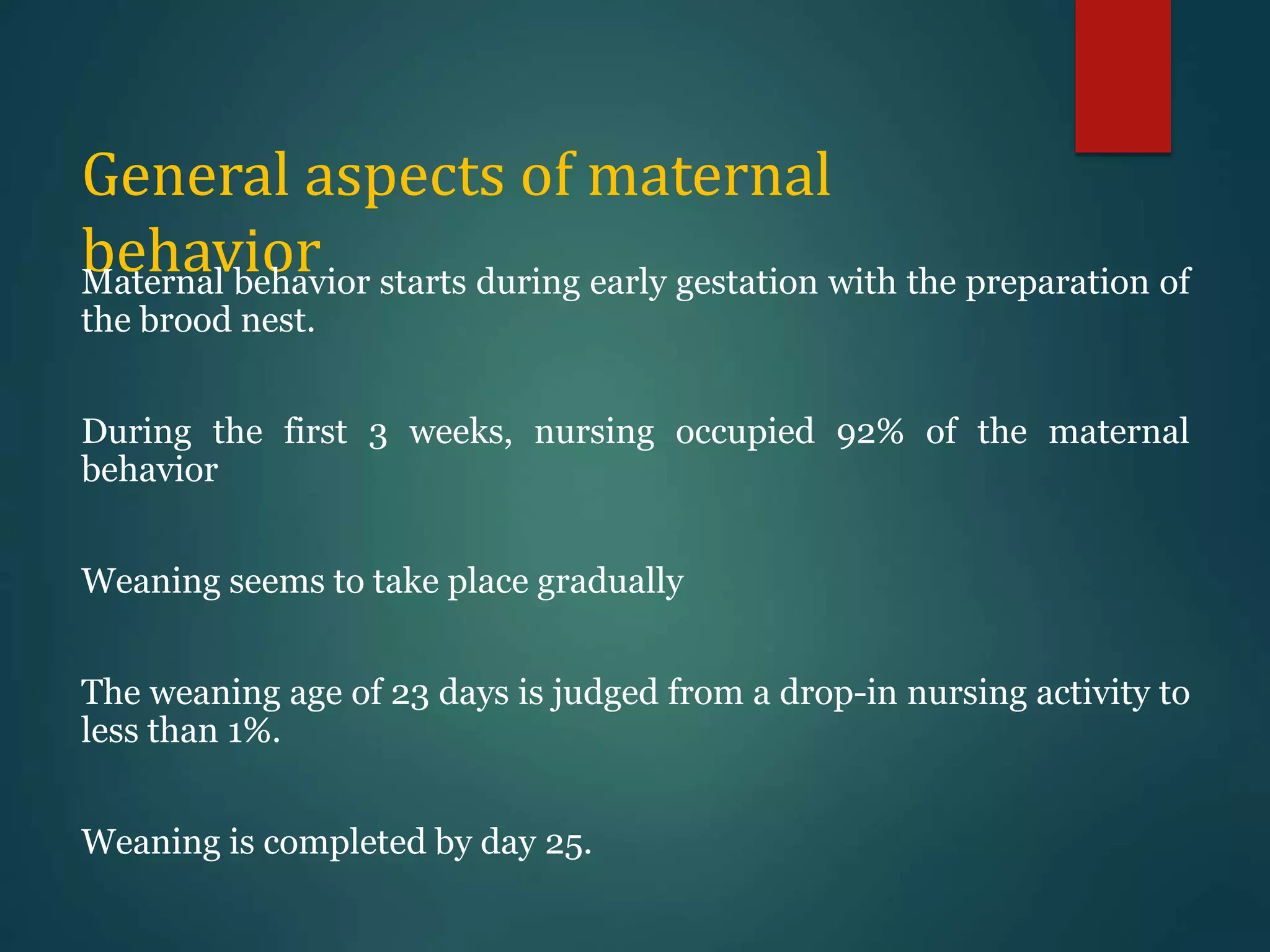 General aspects of maternal behavior

Maternal behavior starts during early gestation with the preparation of the brood nest.

During the first 3 weeks, nursing occupied 92% of the maternal behavior

Weaning seems to take place gradually

The weaning age of 23 days is judged from a drop-in nursing activity to less than 1%.

Weaning is completed by day 25.